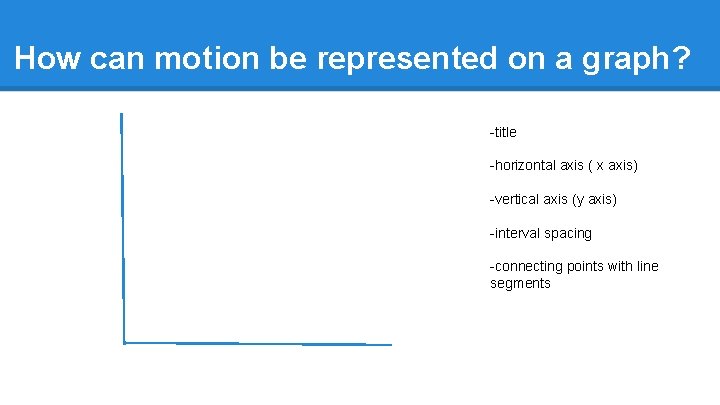 How can motion be represented on a graph?

-title

-horizontal axis ( x axis)

-vertical axis (y axis)

-interval spacing

-connecting points with line segments